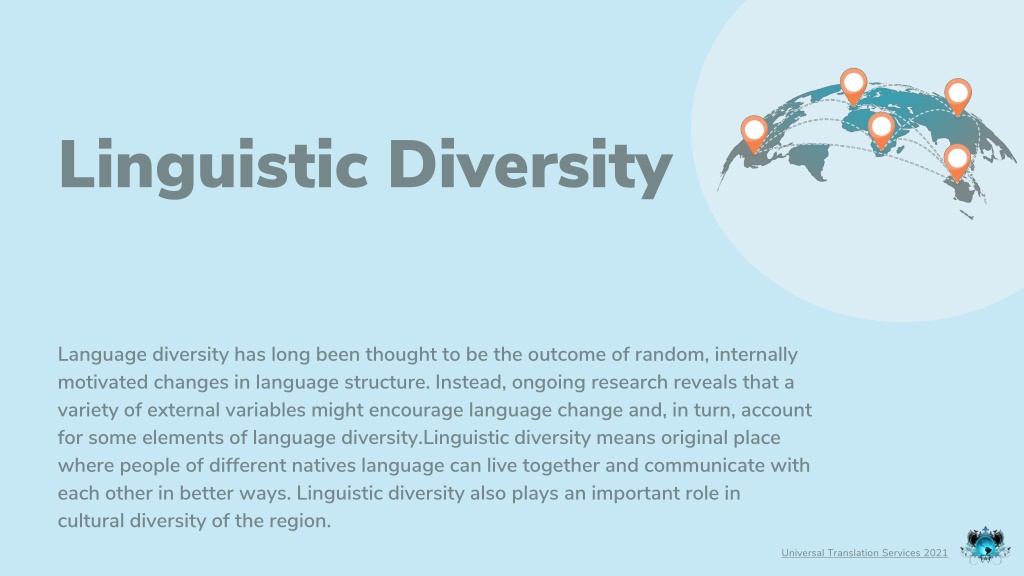 Linguistic Diversity

Language diversity has long been thought to be the outcome of random, internally motivated changes in language structure. Instead, ongoing research reveals that a variety of external variables might encourage language change and, in turn, account for some elements of language diversity.Linguistic diversity means original place where people of different natives language can live together and communicate with each other in better ways. Linguistic diversity also plays an important role in cultural diversity of the region.

Universal Translation Services 2021